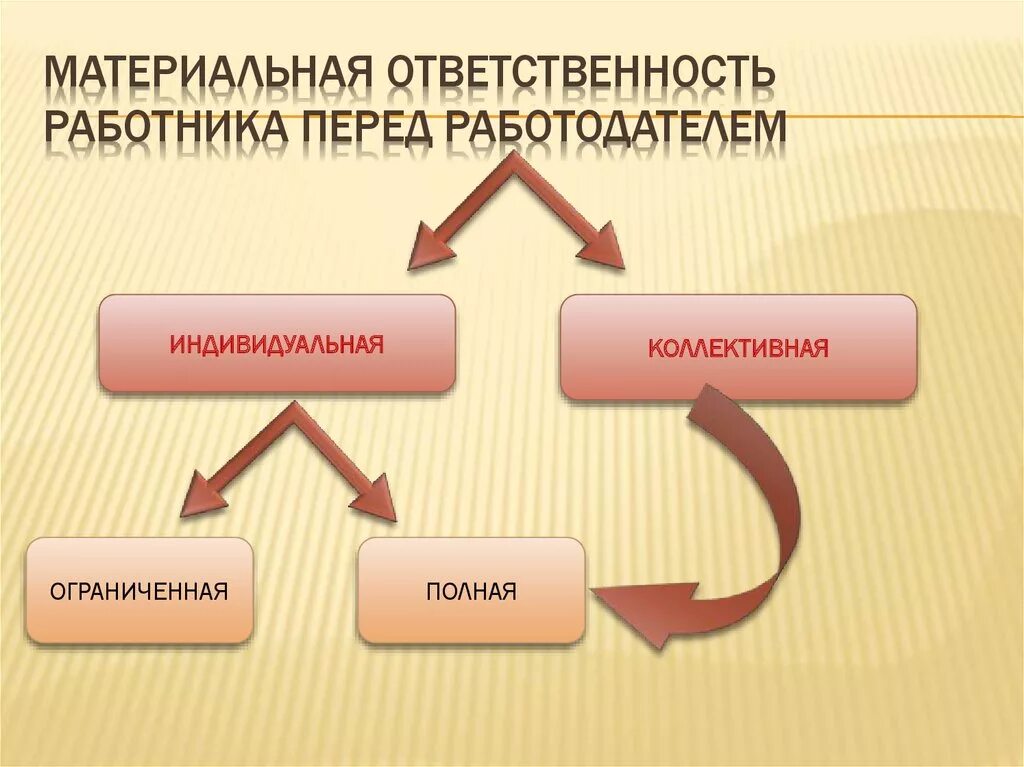 МАТЕРИАЛЬНАЯ ОТВЕТСТВЕННОСТЬ РАБОТНИКА ПЕРЕД РАБОТОДАТЕЛЕМ

ИНДИВИДУАЛЬНАЯ

КОЛЛЕКТИВНАЯ

ОГРАНИЧЕННАЯ

ПОЛНАЯ